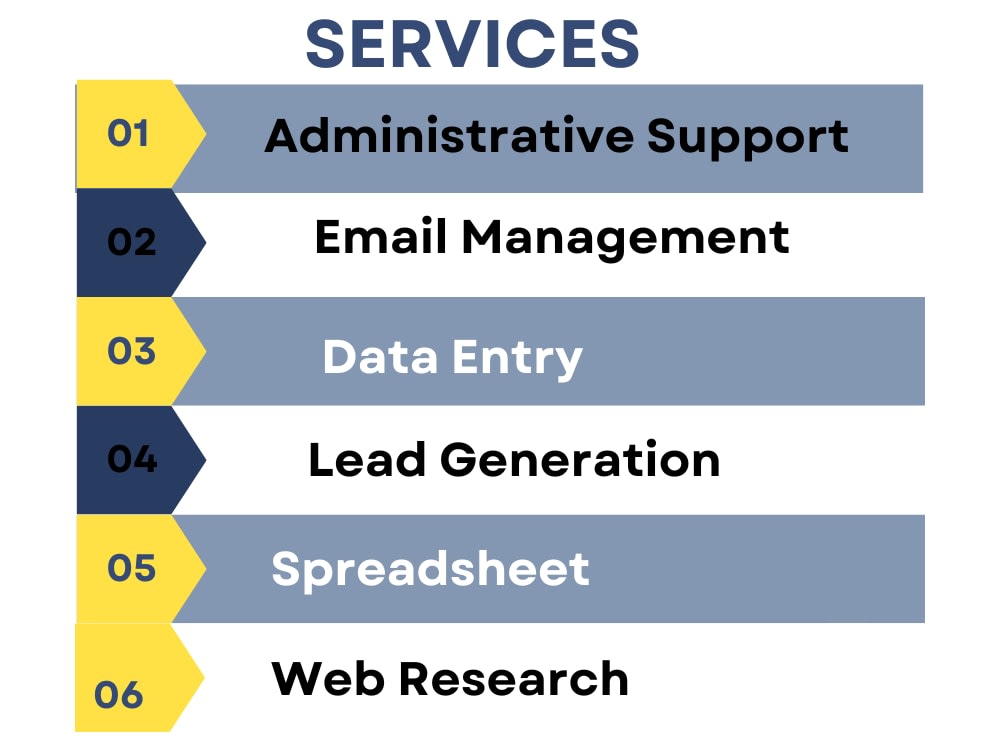 SERVICES

01 Administrative Support

02 Email Management

03 Data Entry

04 Lead Generation

05 Spreadsheet

06 Web Research